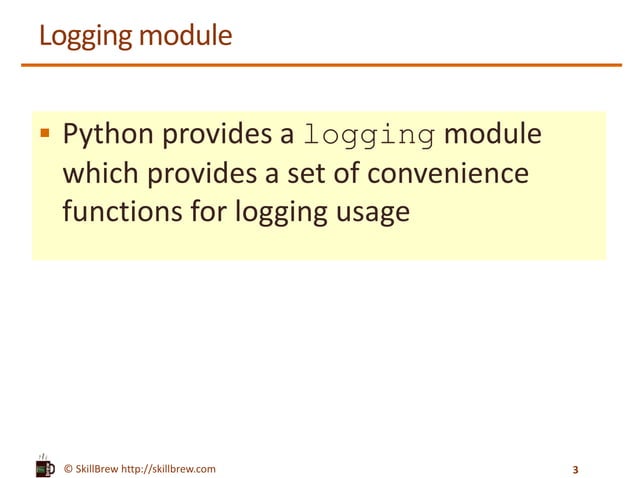 Logging module

▪ Python provides a logging module which provides a set of convenience functions for logging usage

© SkillBrew http://skillbrew.com

3